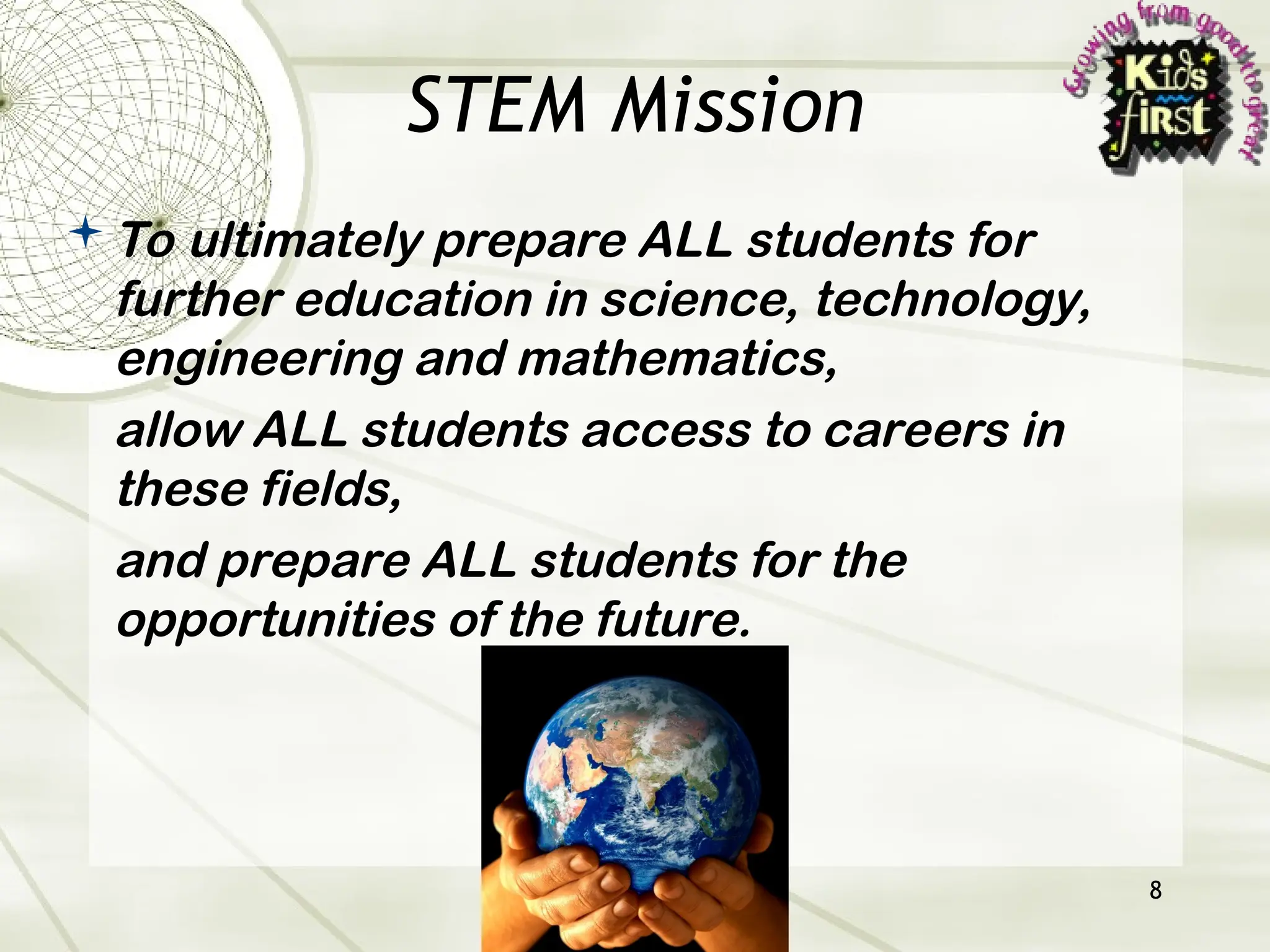 STEM Mission

Growing from good to great
Kids first

To ultimately prepare ALL students for further education in science, technology, engineering and mathematics,

allow ALL students access to careers in these fields,

and prepare ALL students for the opportunities of the future.

8